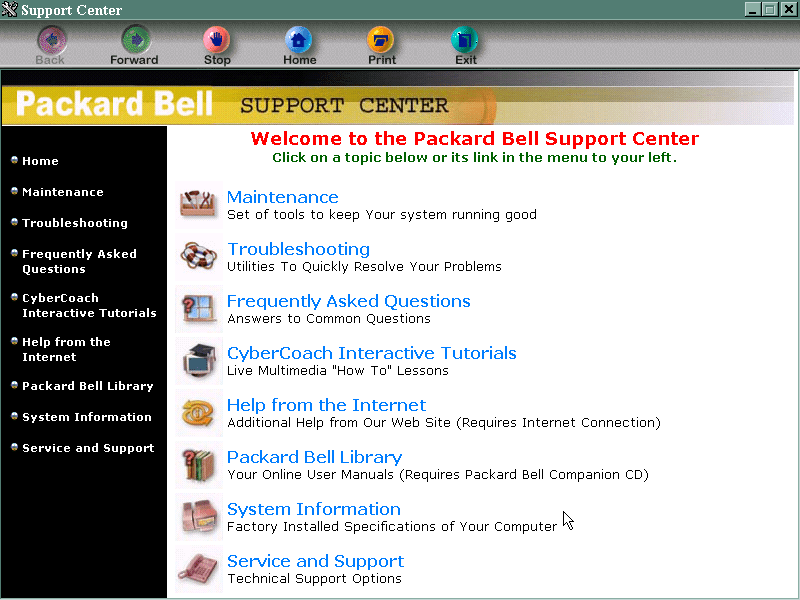 Support Center

Back Forward Stop Home Print Exit

Packard Bell SUPPORT CENTER

Home
Maintenance
Troubleshooting
Frequently Asked Questions
CyberCoach Interactive Tutorials
Help from the Internet
Packard Bell Library
System Information
Service and Support

Welcome to the Packard Bell Support Center
Click on a topic below or its link in the menu to your left.

Maintenance
Set of tools to keep Your system running good

Troubleshooting
Utilities To Quickly Resolve Your Problems

Frequently Asked Questions
Answers to Common Questions

CyberCoach Interactive Tutorials
Live Multimedia "How To" Lessons

Help from the Internet
Additional Help from Our Web Site (Requires Internet Connection)

Packard Bell Library
Your Online User Manuals (Requires Packard Bell Companion CD)

System Information
Factory Installed Specifications of Your Computer

Service and Support
Technical Support Options